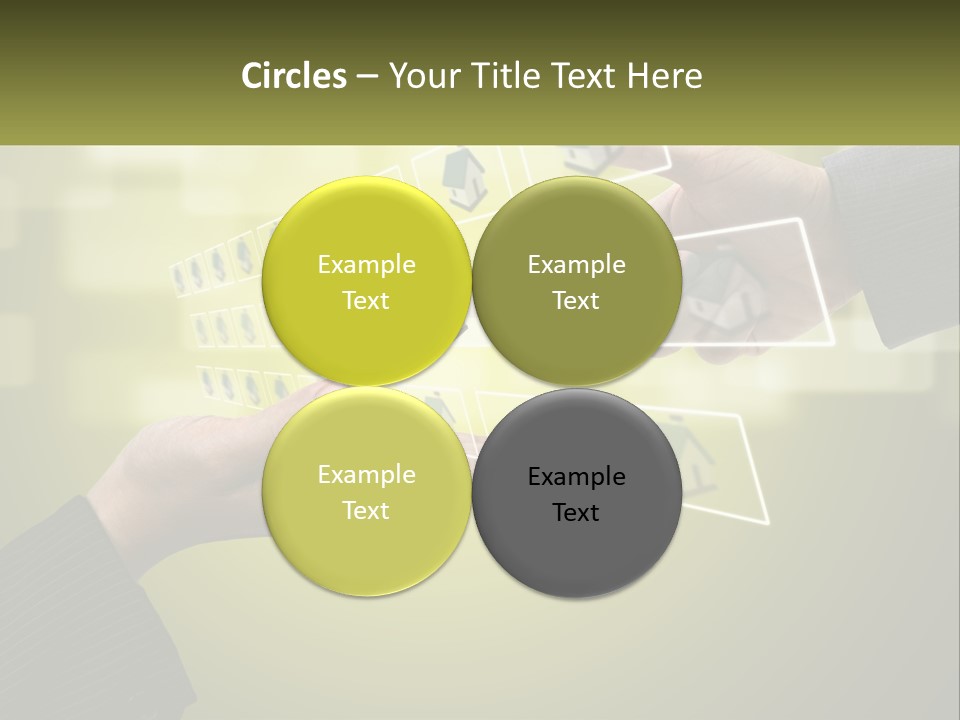 Circles – Your Title Text Here

Example Text

Example Text

Example Text

Example Text